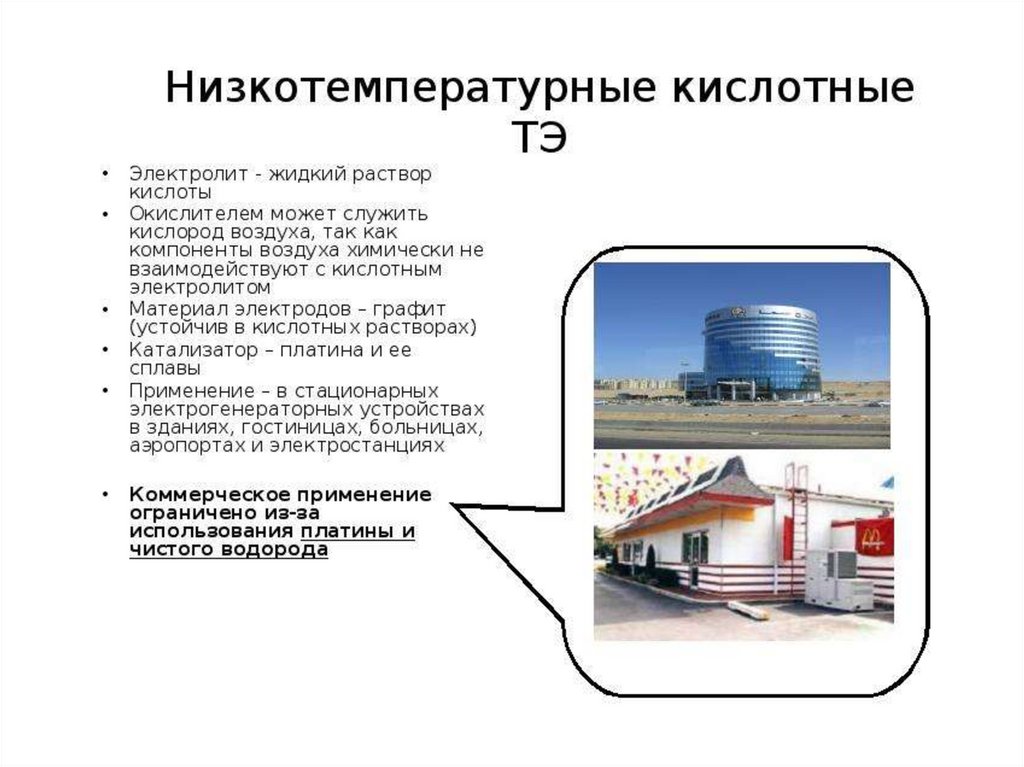 Низкотемпературные кислотные ТЭ

• Электролит - жидкий раствор кислоты
• Окислителем может служить кислород воздуха, так как компоненты воздуха химически не взаимодействуют с кислотным электролитом
• Материал электродов – графит (устойчив в кислотных растворах)
• Катализатор – платина и ее сплавы
• Применение – в стационарных электрогенераторных устройствах в зданиях, гостиницах, больницах, аэропортах и электростанциях

• Коммерческое применение ограничено из-за использования платины и чистого водорода